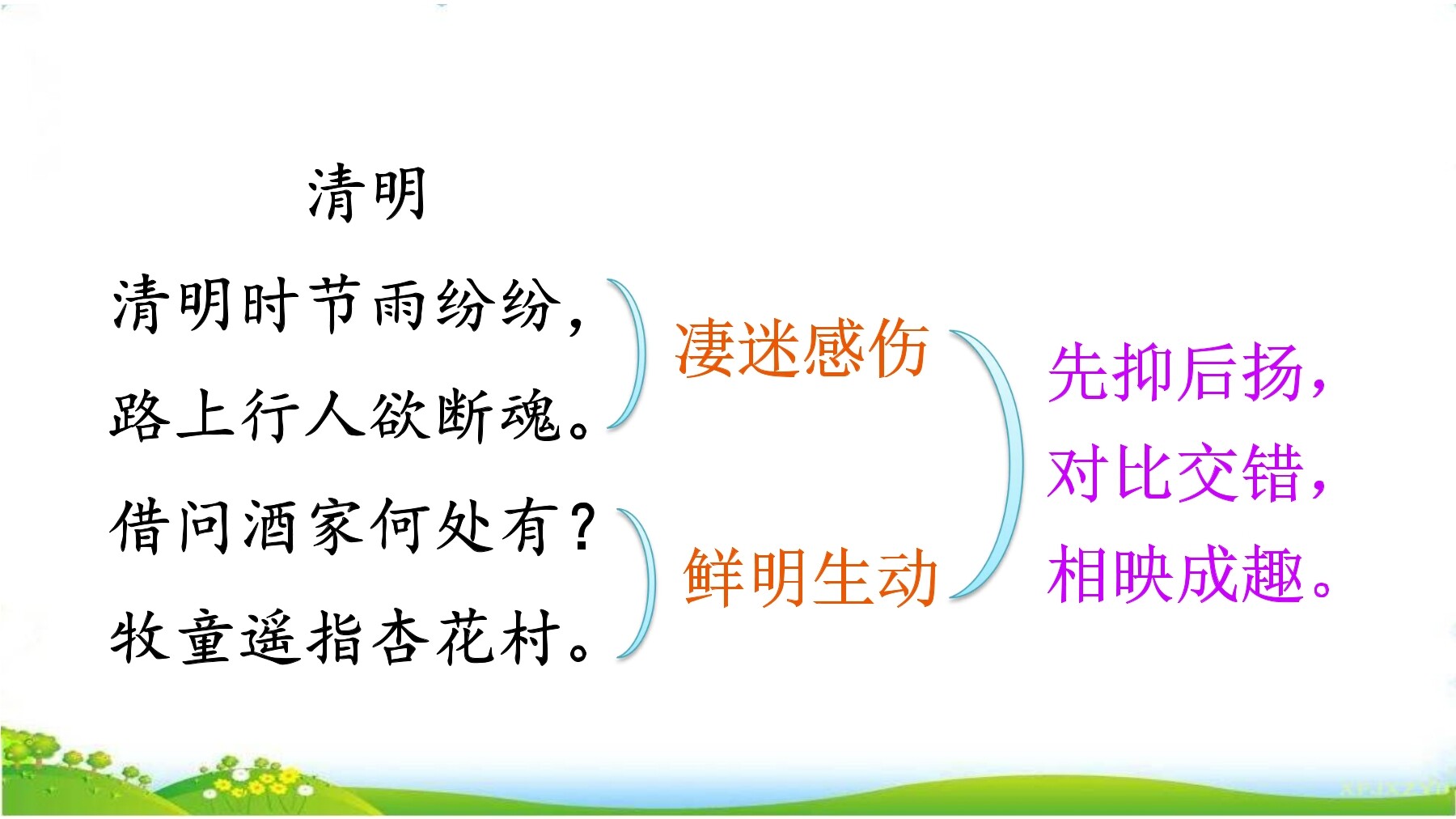 清明

清明时节雨纷纷，
路上行人欲断魂。
借问酒家何处有？
牧童遥指杏花村。

凄迷感伤

鲜明生动

先抑后扬，
对比交错，
相映成趣。